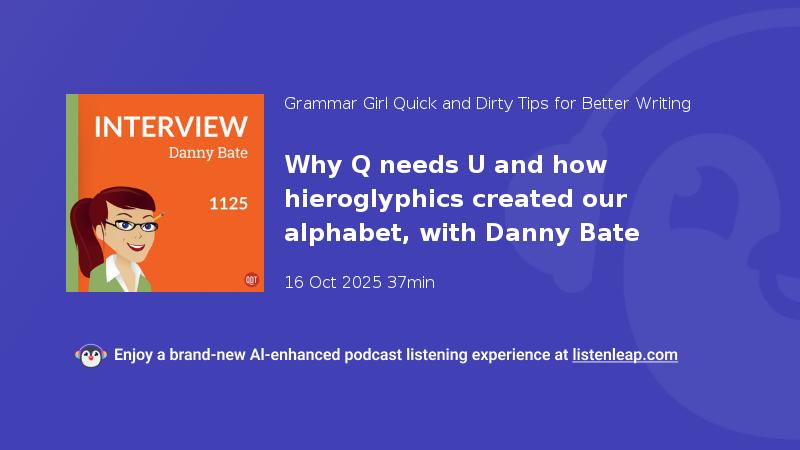 INTERVIEW
Danny Bate
1125
QDT

Grammar Girl Quick and Dirty Tips for Better Writing

Why Q needs U and how hieroglyphics created our alphabet, with Danny Bate

16 Oct 2025 37min

Enjoy a brand-new AI-enhanced podcast listening experience at listenleap.com